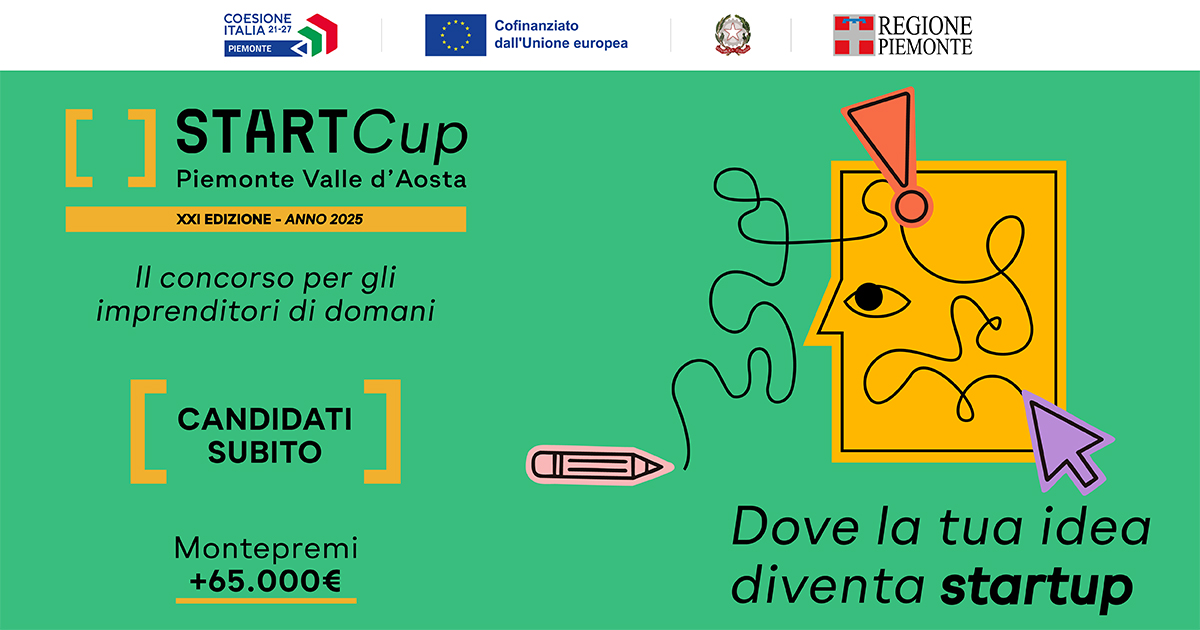 COESIONE ITALIA 21-27 PIEMONTE

Cofinanziato dall'Unione europea

REGIONE PIEMONTE

STARTCup
Piemonte Valle d'Aosta

XXI EDIZIONE - ANNO 2025

Il concorso per gli imprenditori di domani

CANDIDATI SUBITO

Montepremi
+65.000€

Dove la tua idea diventa startup